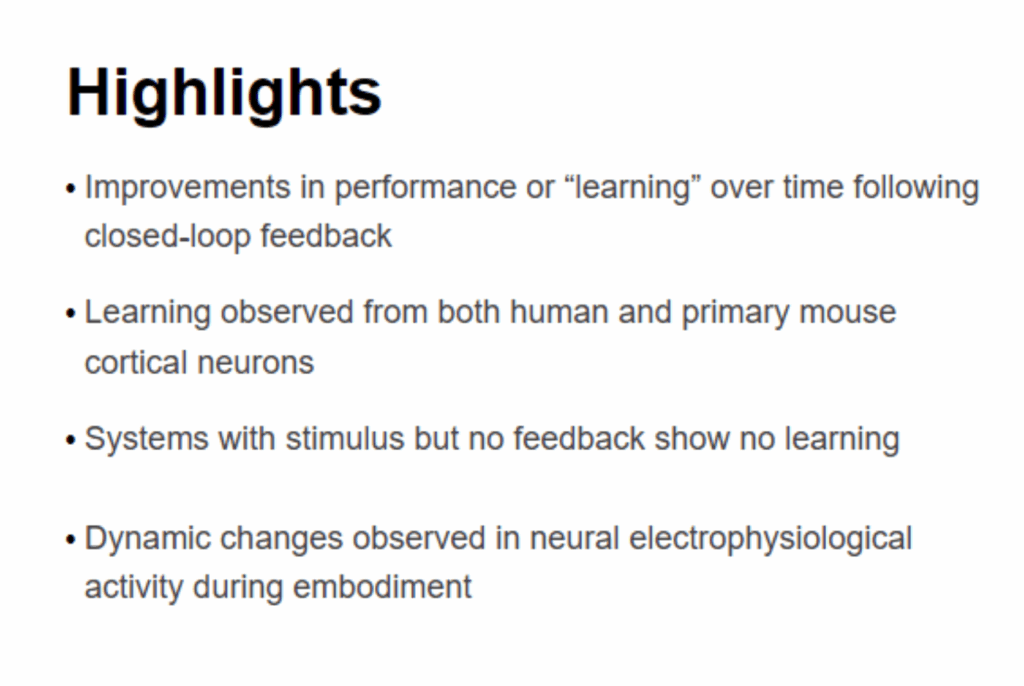 Highlights

• Improvements in performance or “learning” over time following closed-loop feedback

• Learning observed from both human and primary mouse cortical neurons

• Systems with stimulus but no feedback show no learning

• Dynamic changes observed in neural electrophysiological activity during embodiment